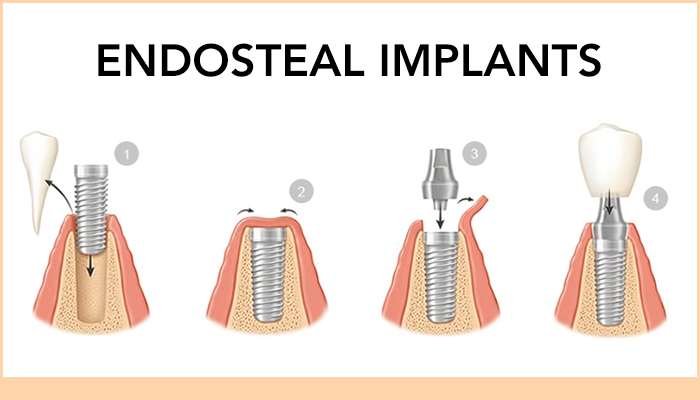 ENDOSTEAL IMPLANTS

1

2

3

4